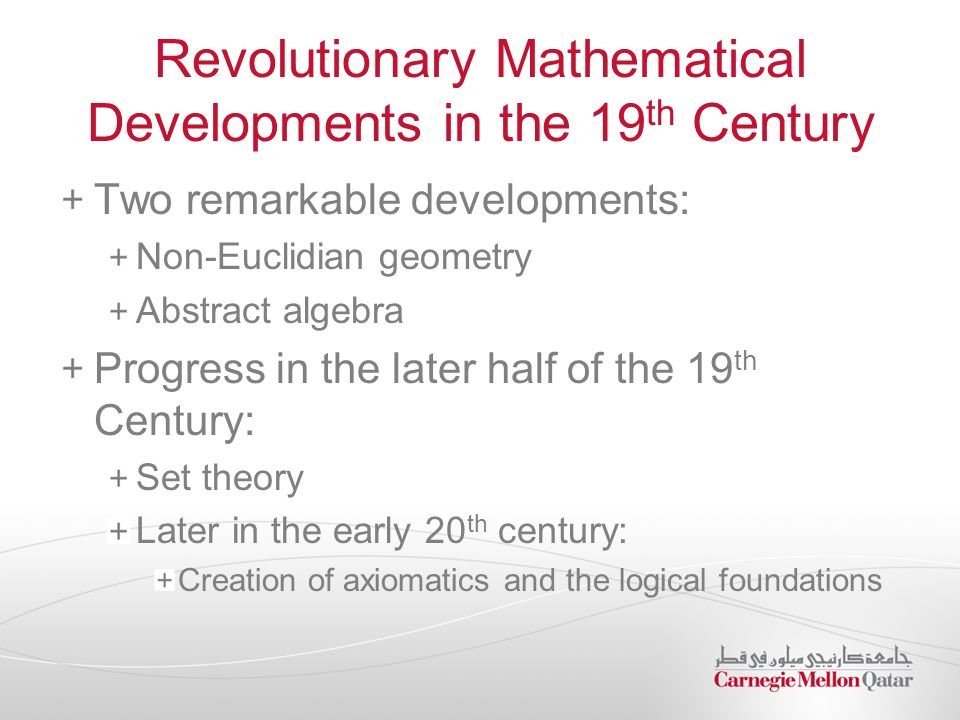 Revolutionary Mathematical Developments in the 19$^{th}$ Century

+ Two remarkable developments:

+ Non-Euclidian geometry

+ Abstract algebra

+ Progress in the later half of the 19$^{th}$ Century:

+ Set theory

+ Later in the early 20$^{th}$ century:

+ Creation of axiomatics and the logical foundations

جامعة كارنيجي ميلون في قطر
Carnegie Mellon Qatar